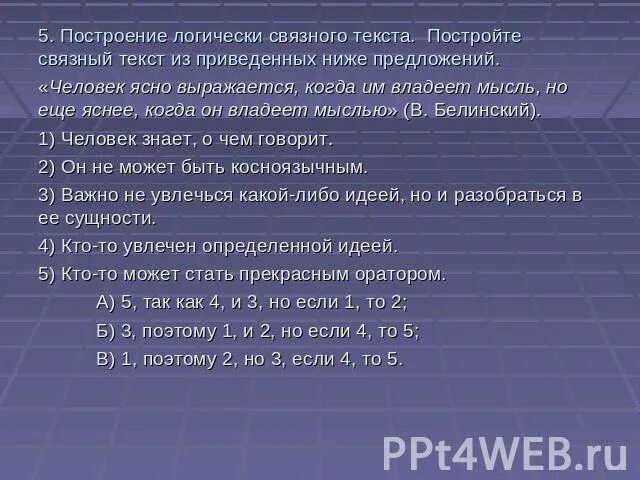 5. Построение логически связного текста. Постройте связный текст из приведенных ниже предложений.

«Человек ясно выражается, когда им владеет мысль, но еще яснее, когда он владеет мыслью» (В. Белинский).

1) Человек знает, о чем говорит.

2) Он не может быть косноязычным.

3) Важно не увлечься какой-либо идеей, но и разобраться в ее сущности.

4) Кто-то увлечен определенной идеей.

5) Кто-то может стать прекрасным оратором.

А) 5, так как 4, и 3, но если 1, то 2;

Б) 3, поэтому 1, и 2, но если 4, то 5;

В) 1, поэтому 2, но 3, если 4, то 5.

PPt4WEB.ru